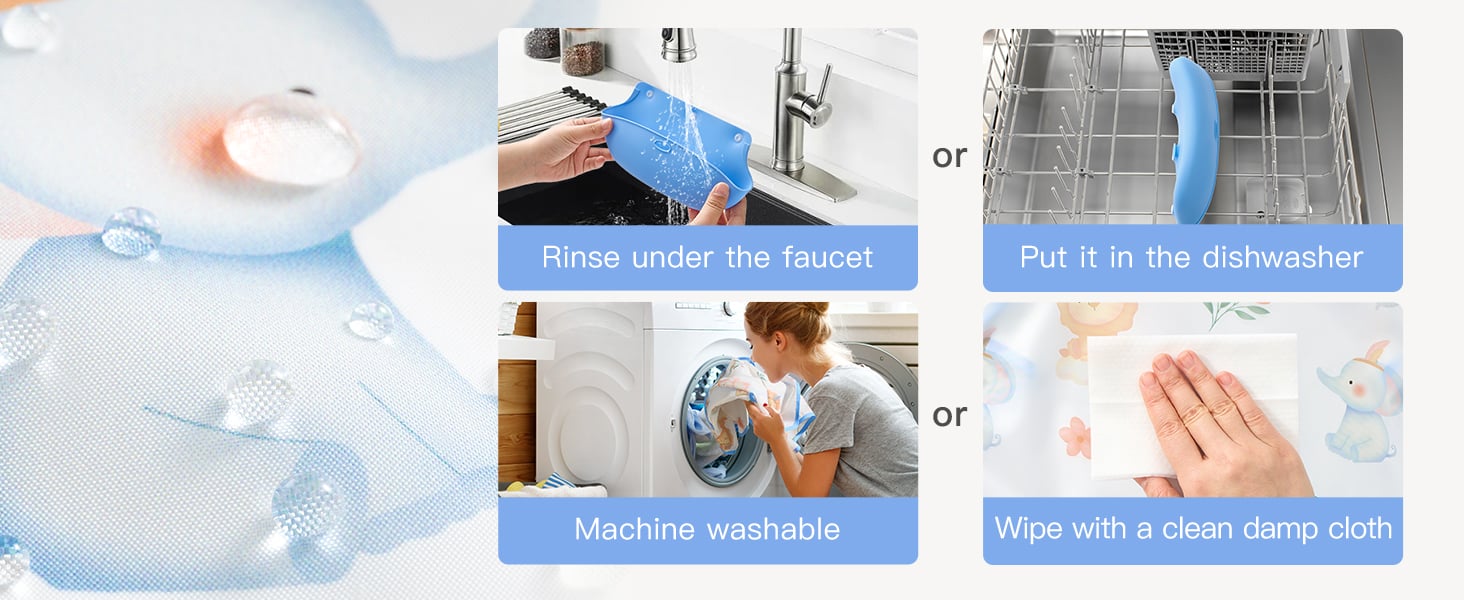 Rinse under the faucet

or

Put it in the dishwasher

Machine washable

or

Wipe with a clean damp cloth